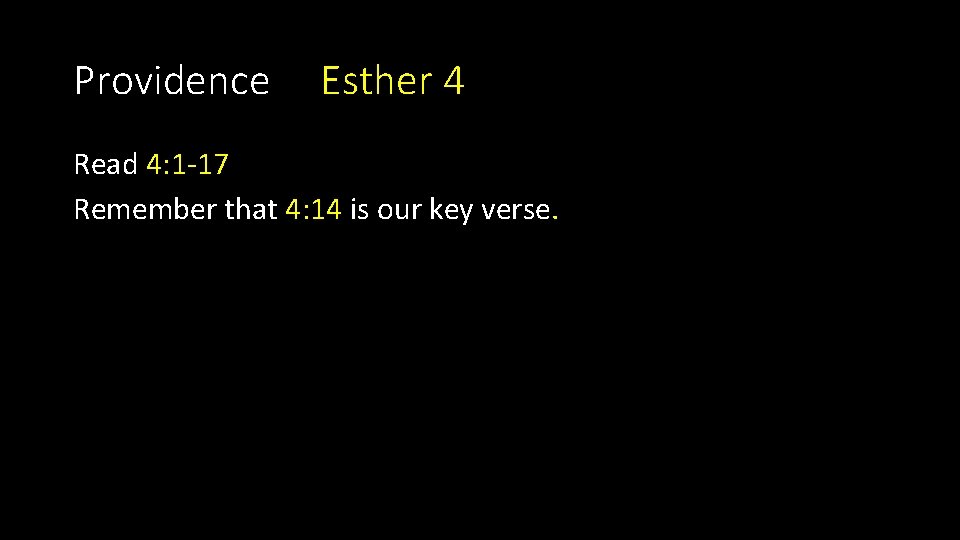 Providence Esther 4

Read 4:1-17
Remember that 4:14 is our key verse.